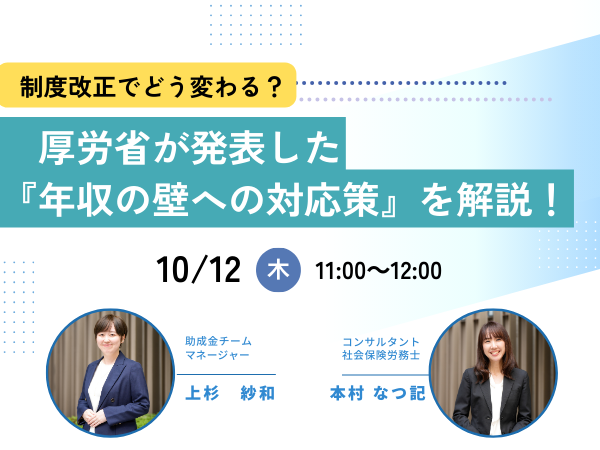 制度改正でどう変わる？

厚労省が発表した
『年収の壁への対応策』を解説！

10/12 木 11:00〜12:00

助成金チーム
マネージャー
上杉　紗和

コンサルタント
社会保険労務士
本村 なつ記